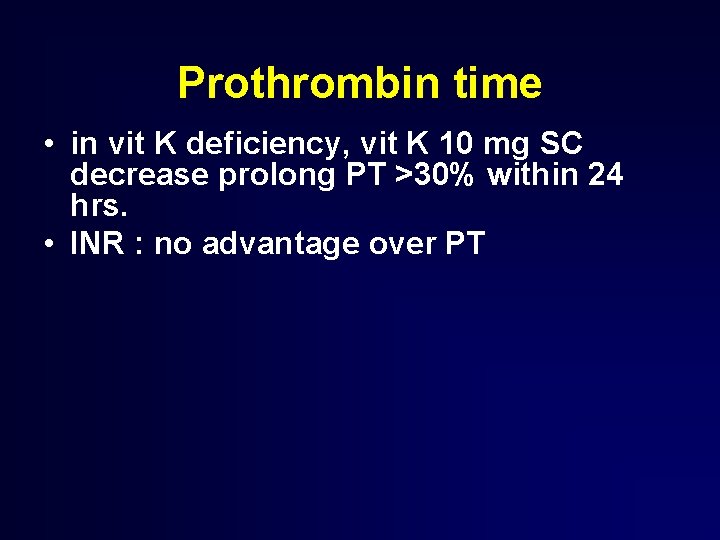 Prothrombin time

• in vit K deficiency, vit K 10 mg SC decrease prolong PT >30% within 24 hrs.

• INR : no advantage over PT